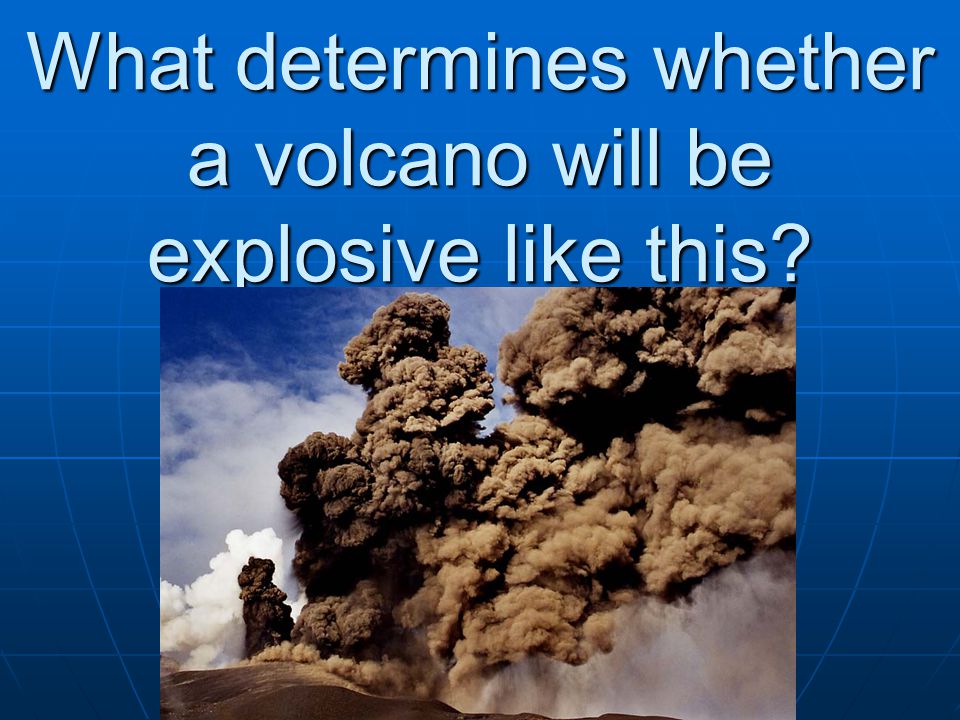 What determines whether a volcano will be explosive like this?